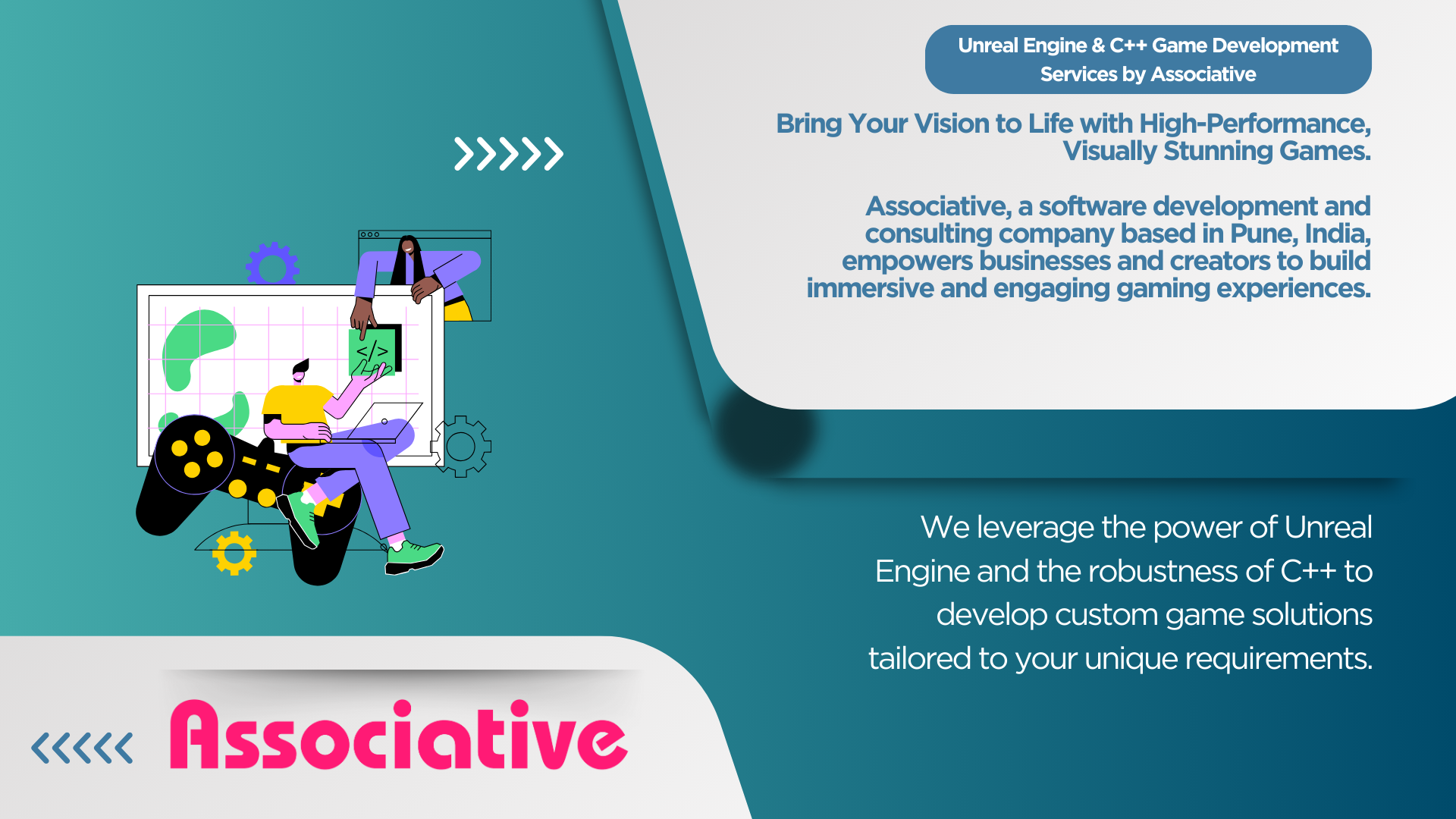 Unreal Engine & C++ Game Development Services by Associative

Bring Your Vision to Life with High-Performance, Visually Stunning Games.

Associative, a software development and consulting company based in Pune, India, empowers businesses and creators to build immersive and engaging gaming experiences.

</>

We leverage the power of Unreal Engine and the robustness of C++ to develop custom game solutions tailored to your unique requirements.

Associative